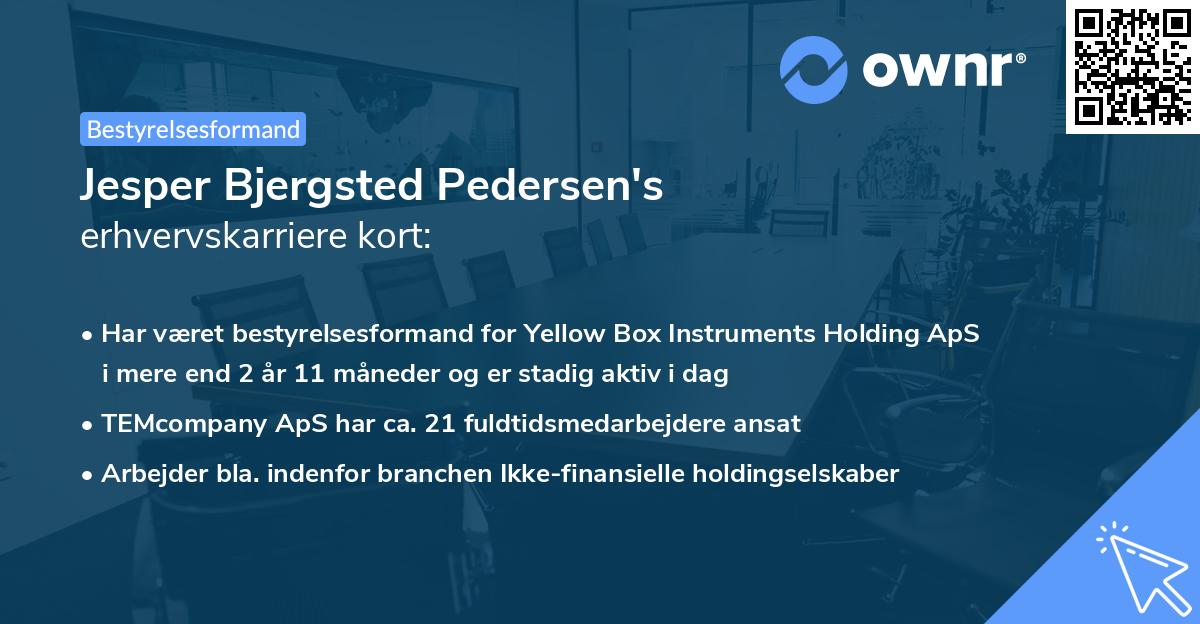 ownr®

Bestyrelsesformand

Jesper Bjergsted Pedersen's
erhvervskarriere kort:

• Har været bestyrelsesformand for Yellow Box Instruments Holding ApS i mere end 2 år 11 måneder og er stadig aktiv i dag

• TEMcompany ApS har ca. 21 fuldtidsmedarbejdere ansat

• Arbejder bla. indenfor branchen Ikke-finansielle holdingselskaber